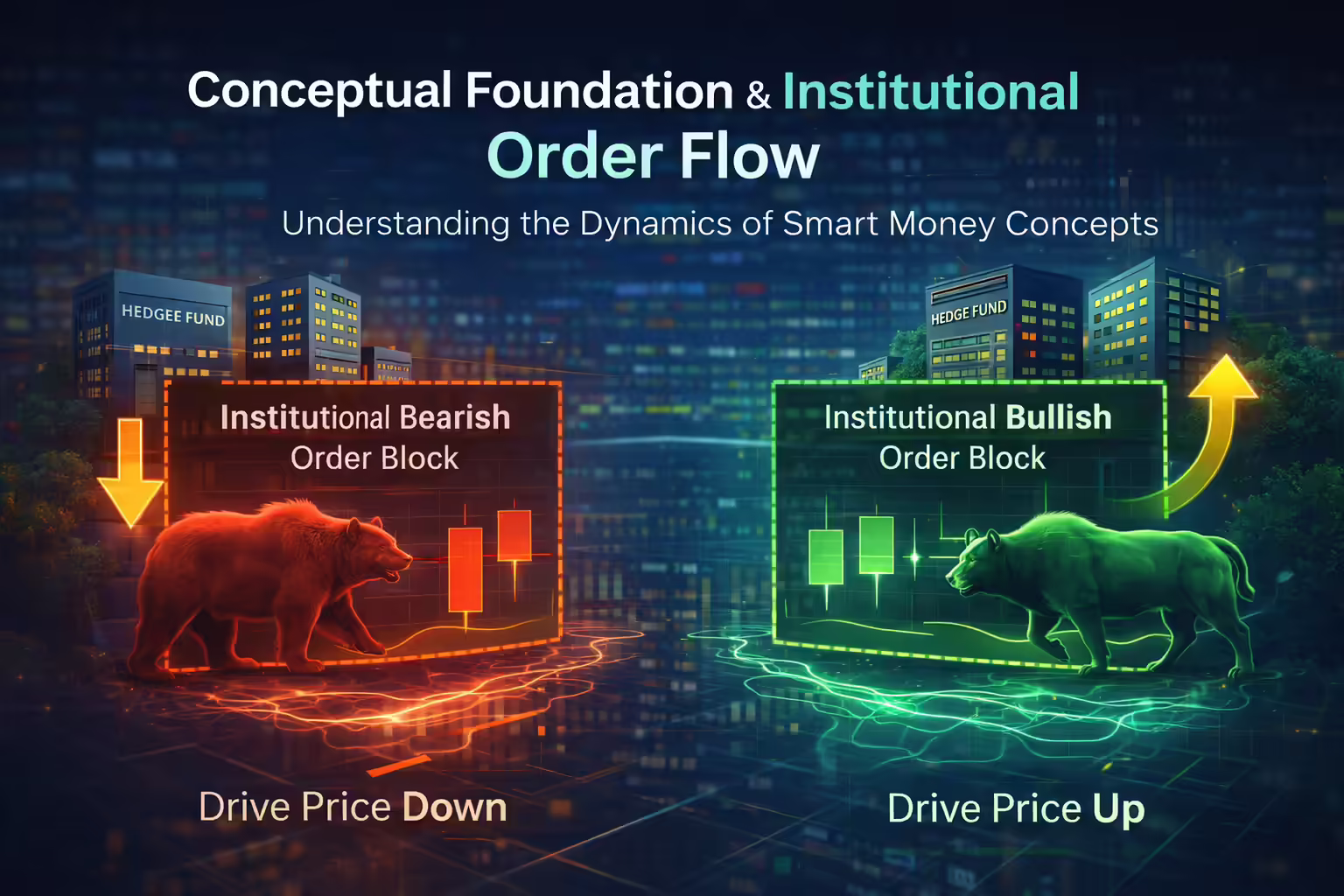 Conceptual Foundation & Institutional Order Flow

Understanding the Dynamics of Smart Money Concepts

HEDGEE FUND

HEDGE FUND

Institutional Bearish Order Block

Institutional Bullish Order Block

Drive Price Down

Drive Price Up